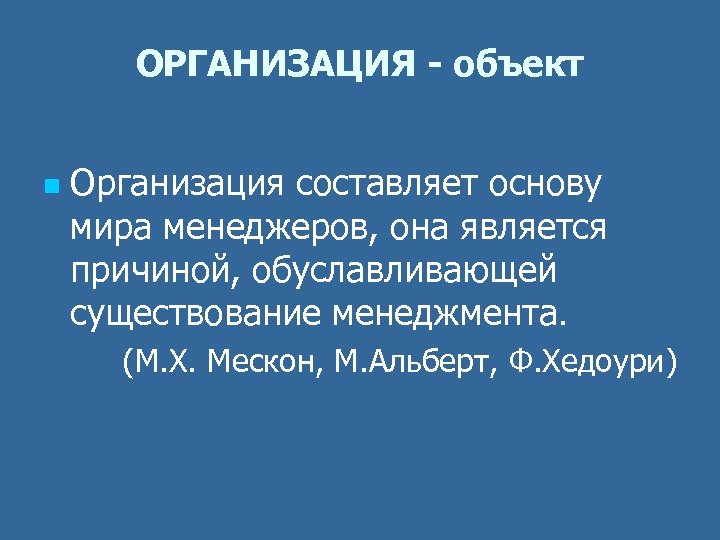 ОРГАНИЗАЦИЯ - объект

Организация составляет основу мира менеджеров, она является причиной, обуславливающей существование менеджмента.

(М.Х. Мескон, М.Альберт, Ф.Хедоури)